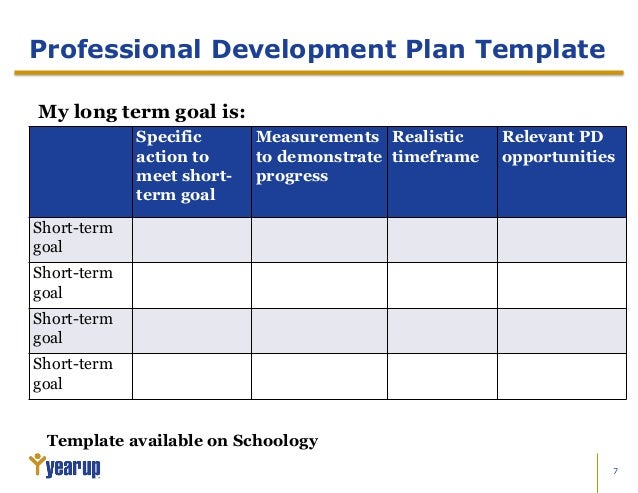 Professional Development Plan Template

My long term goal is:

| | Specific action to meet short-term goal | Measurements to demonstrate progress | Realistic timeframe | Relevant PD opportunities |
|---|---|---|---|---|
| Short-term goal | | | | |
| Short-term goal | | | | |
| Short-term goal | | | | |
| Short-term goal | | | | |

Template available on Schoology

yearup

7